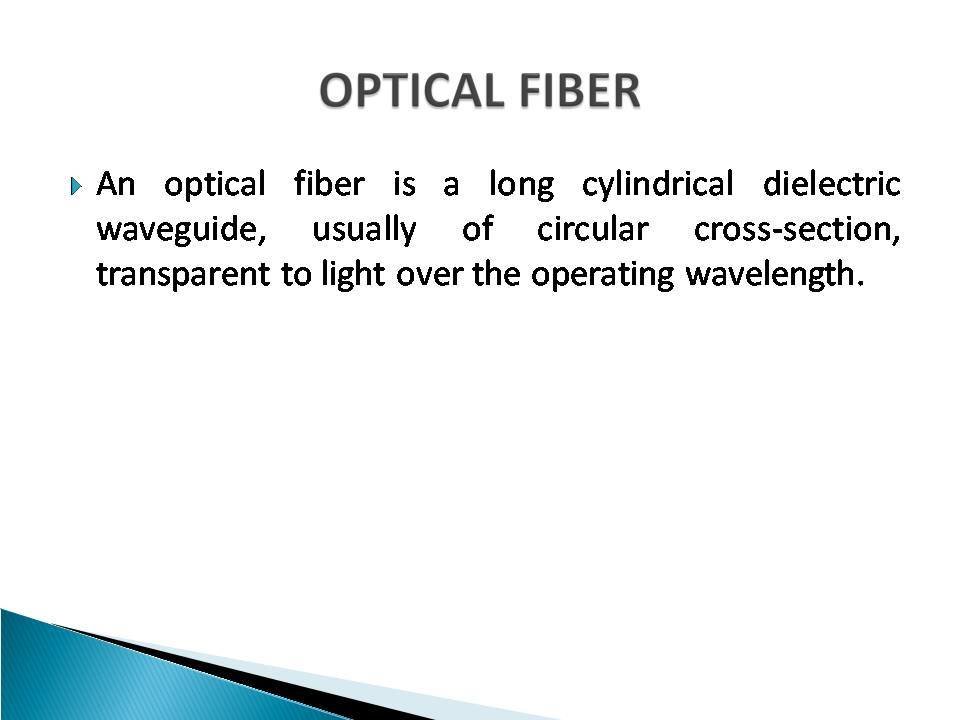 OPTICAL FIBER

An optical fiber is a long cylindrical dielectric waveguide, usually of circular cross-section, transparent to light over the operating wavelength.